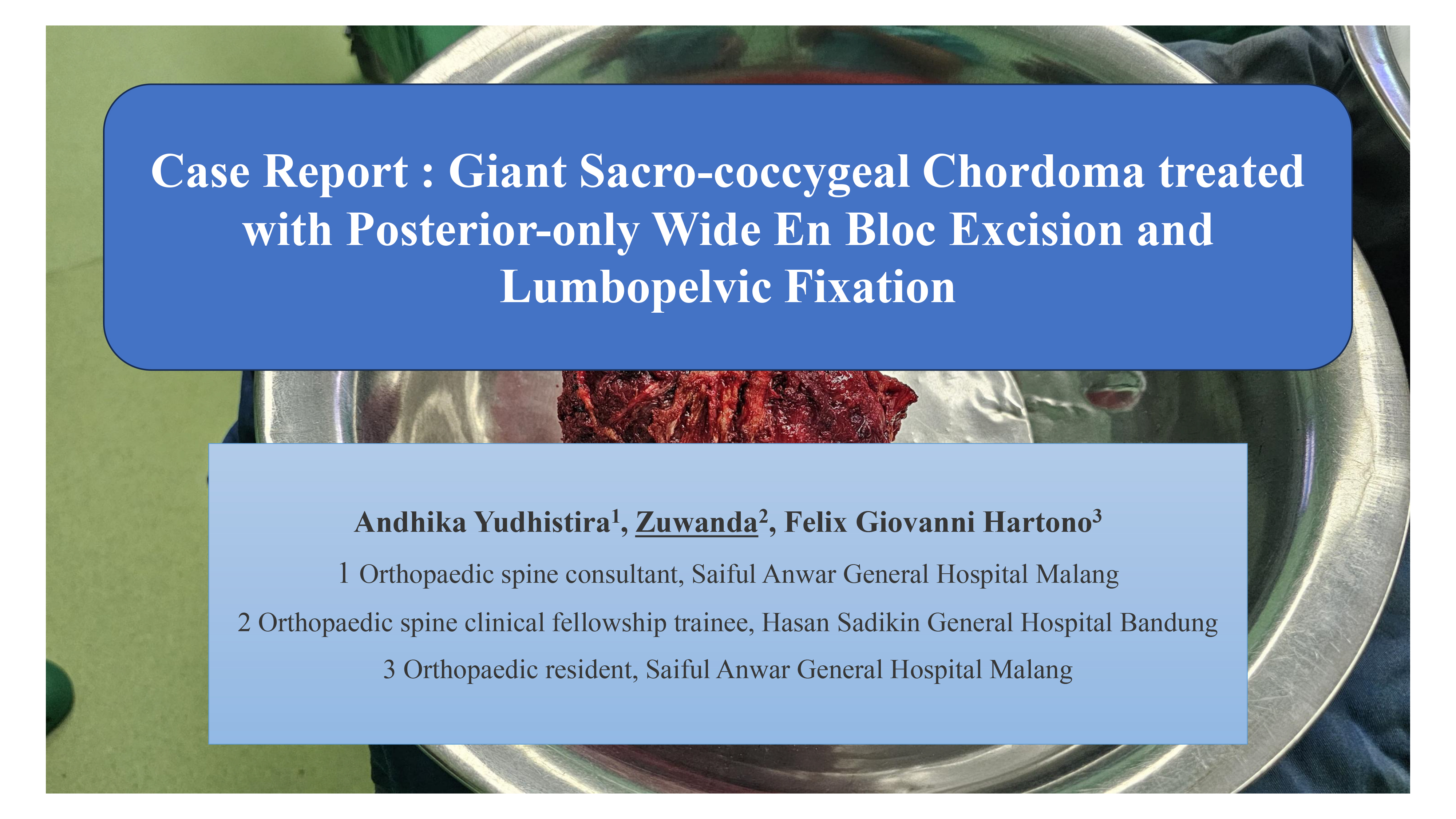 Case Report : Giant Sacro-coccygeal Chordoma treated with Posterior-only Wide En Bloc Excision and Lumbopelvic Fixation

Andhika Yudhistira$^1$, Zuwanda$^2$, Felix Giovanni Hartono$^3$

1 Orthopaedic spine consultant, Saiful Anwar General Hospital Malang

2 Orthopaedic spine clinical fellowship trainee, Hasan Sadikin General Hospital Bandung

3 Orthopaedic resident, Saiful Anwar General Hospital Malang